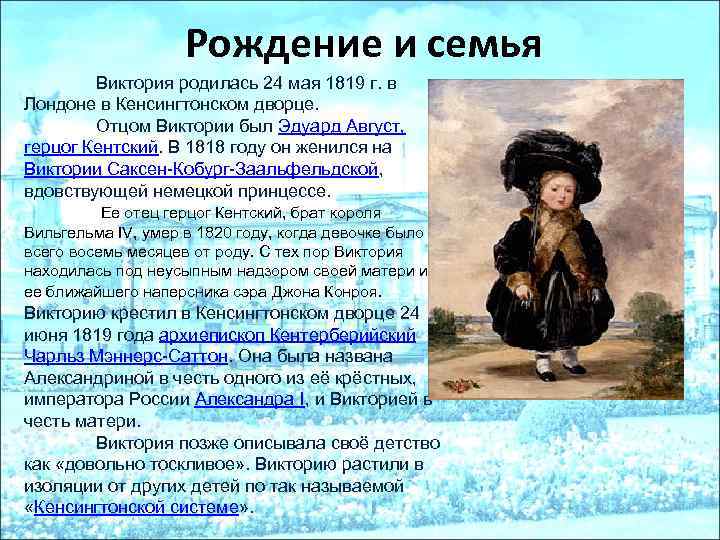 Рождение и семья

Виктория родилась 24 мая 1819 г. в Лондоне в Кенсингтонском дворце.

Отцом Виктории был Эдуард Август, герцог Кентский. В 1818 году он женился на Виктории Саксен-Кобург-Заальфельдской, вдовствующей немецкой принцессе.

Ее отец герцог Кентский, брат короля Вильгельма IV, умер в 1820 году, когда девочке было всего восемь месяцев от роду. С тех пор Виктория находилась под неусыпным надзором своей матери и ее ближайшего наперсника сэра Джона Конроя. Викторию крестил в Кенсингтонском дворце 24 июня 1819 года архиепископ Кентерберийский Чарльз Мэннерс-Саттон. Она была названа Александриной в честь одного из её крёстных, императора России Александра I, и Викторией в честь матери.

Виктория позже описывала своё детство как «довольно тоскливое». Викторию растили в изоляции от других детей по так называемой «Кенсингтонской системе».